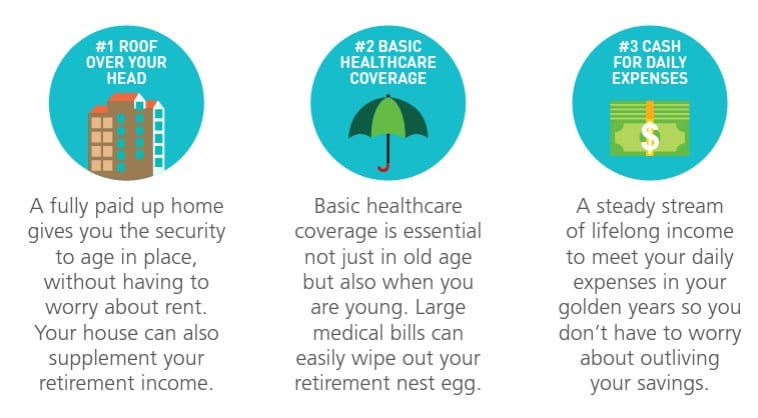 #1 ROOF OVER YOUR HEAD

A fully paid up home gives you the security to age in place, without having to worry about rent. Your house can also supplement your retirement income.

#2 BASIC HEALTHCARE COVERAGE

Basic healthcare coverage is essential not just in old age but also when you are young. Large medical bills can easily wipe out your retirement nest egg.

#3 CASH FOR DAILY EXPENSES

$

A steady stream of lifelong income to meet your daily expenses in your golden years so you don't have to worry about outliving your savings.